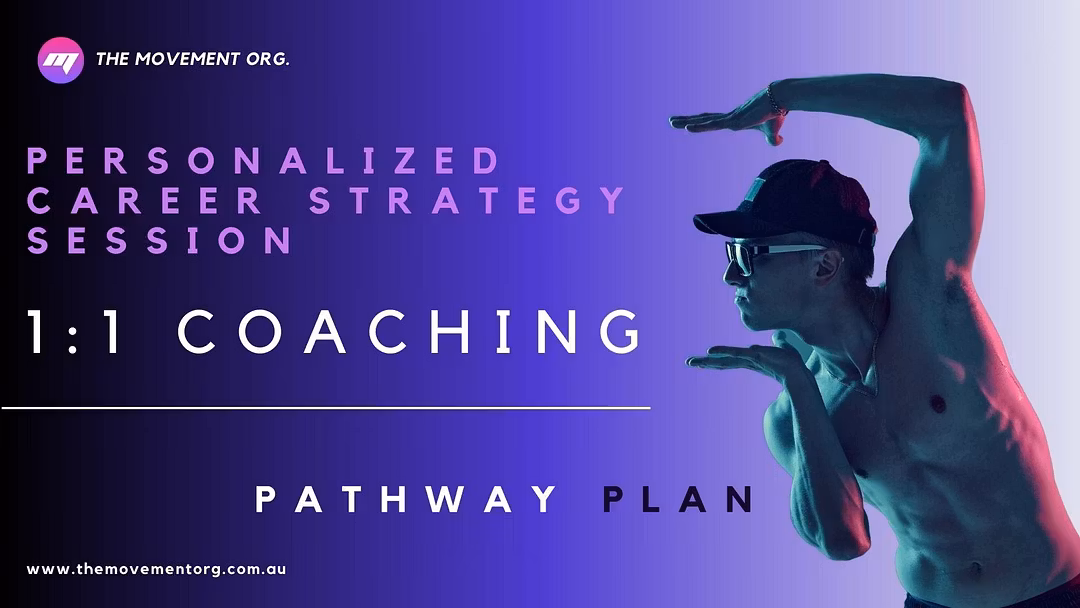 THE MOVEMENT ORG.

PERSONALIZED CAREER STRATEGY SESSION

1:1 COACHING

PATHWAY PLAN

www.themovementorg.com.au